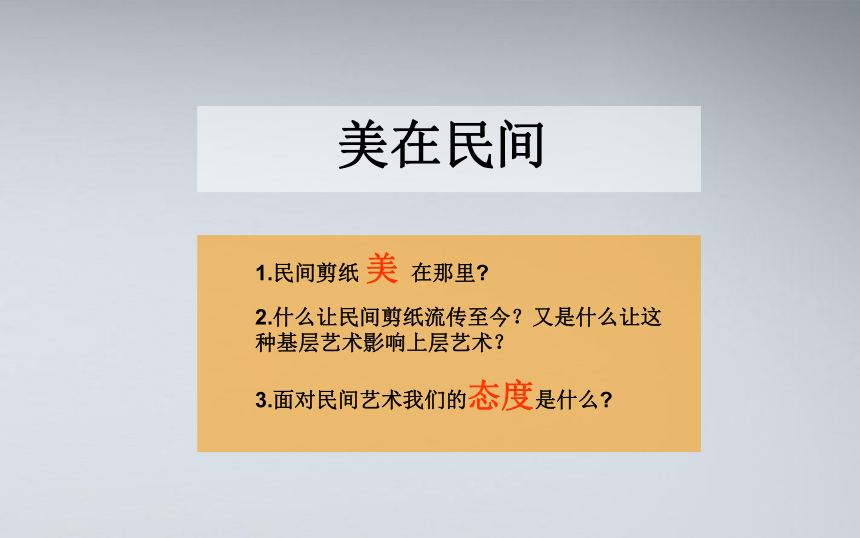 美在民间

1.民间剪纸 美 在那里?

2.什么让民间剪纸流传至今？又是什么让这种基层艺术影响上层艺术？

3.面对民间艺术我们的态度是什么?